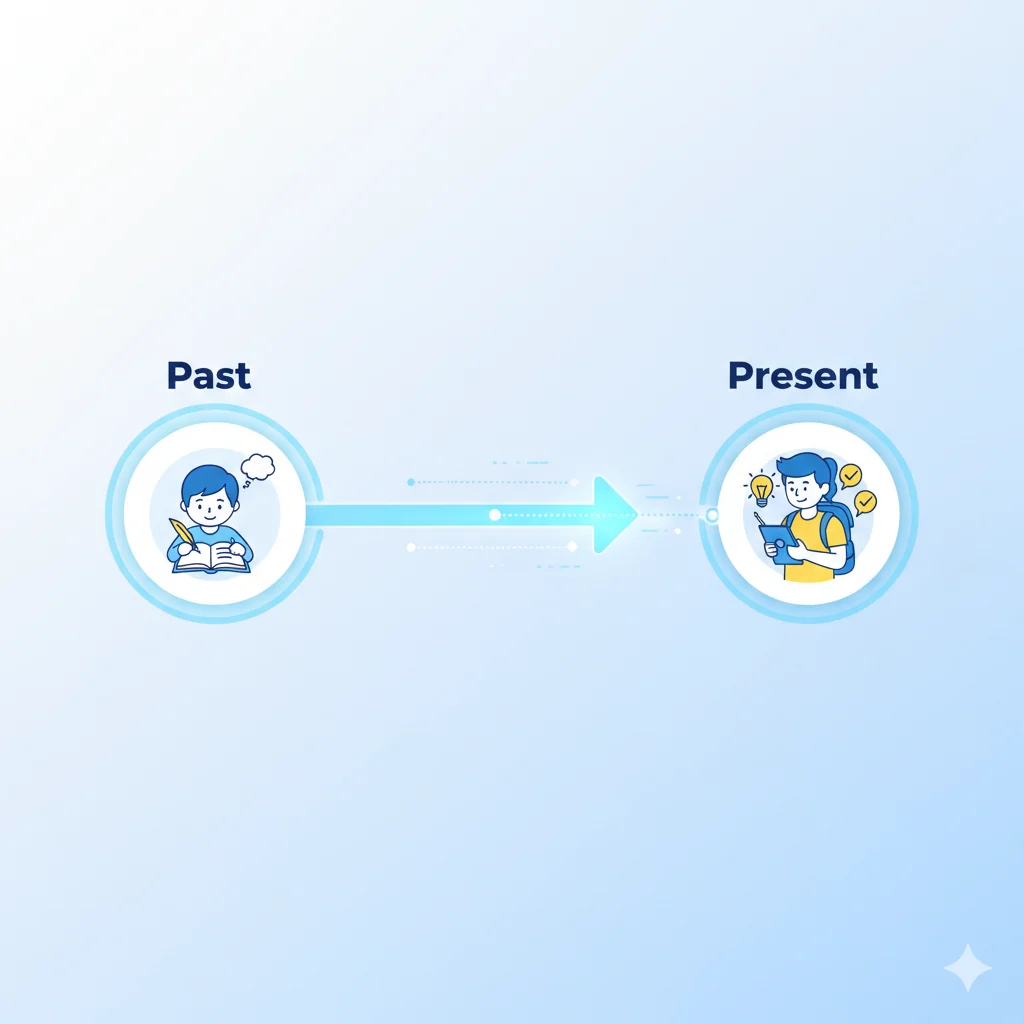 Past

Present